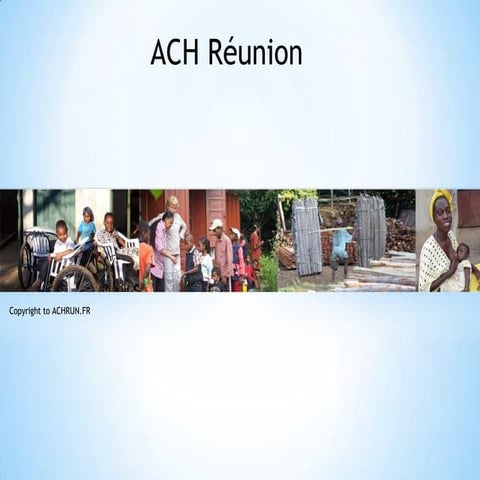 ACH Réunion

Copyright to ACHRUN.FR